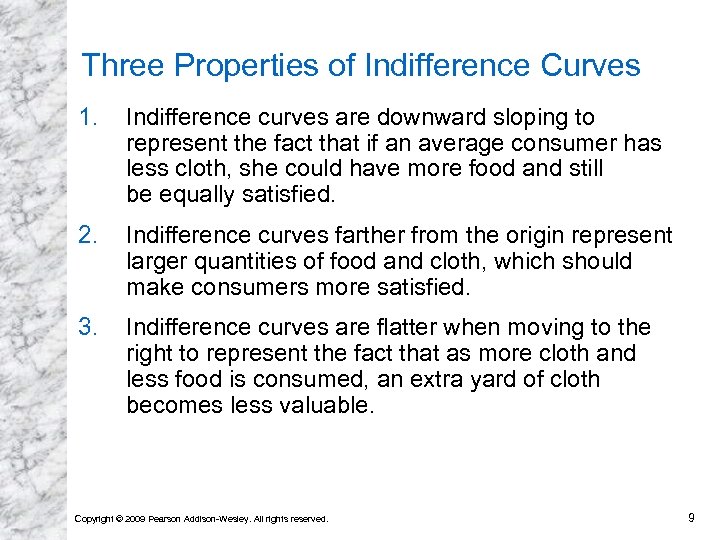 Three Properties of Indifference Curves

1. Indifference curves are downward sloping to represent the fact that if an average consumer has less cloth, she could have more food and still be equally satisfied.

2. Indifference curves farther from the origin represent larger quantities of food and cloth, which should make consumers more satisfied.

3. Indifference curves are flatter when moving to the right to represent the fact that as more cloth and less food is consumed, an extra yard of cloth becomes less valuable.

Copyright © 2009 Pearson Addison-Wesley. All rights reserved.

9